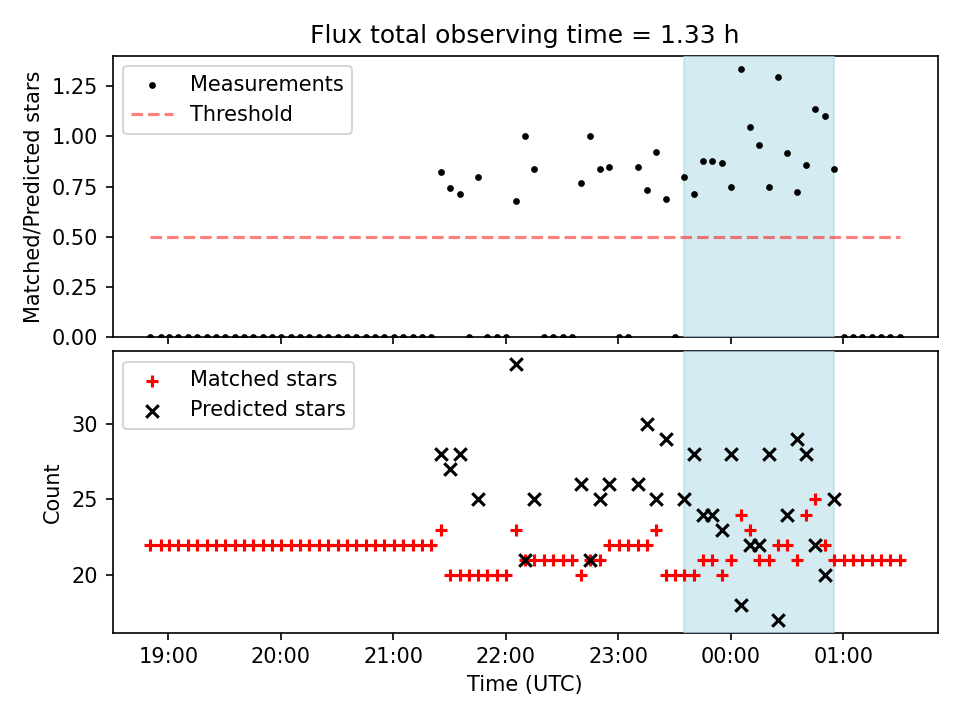 Flux total observing time = 1.33 h

Measurements
Threshold

Matched/Predicted stars
1.25
1.00
0.75
0.50
0.25
0.00

Matched stars
Predicted stars

Count
30
25
20

19:00
20:00
21:00
22:00
23:00
00:00
01:00
Time (UTC)